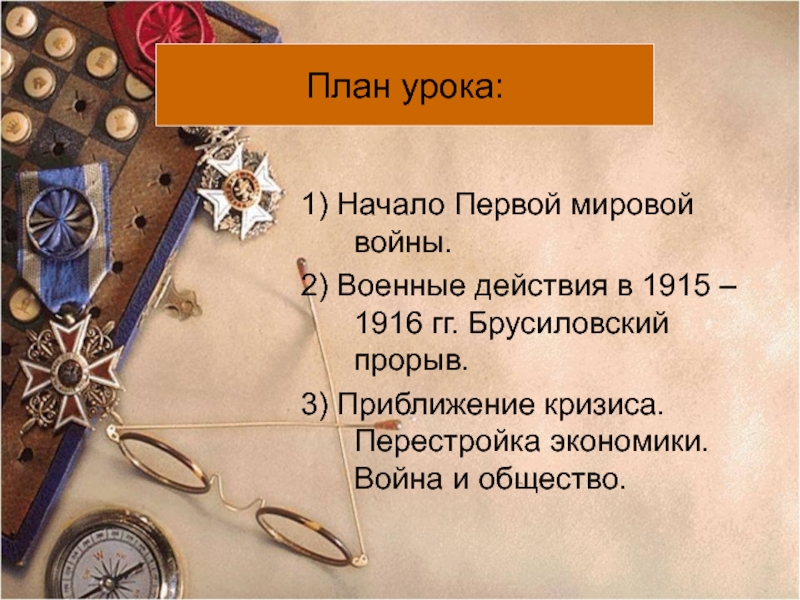 План урока:

1) Начало Первой мировой войны.

2) Военные действия в 1915 – 1916 гг. Брусиловский прорыв.

3) Приближение кризиса. Перестройка экономики. Война и общество.